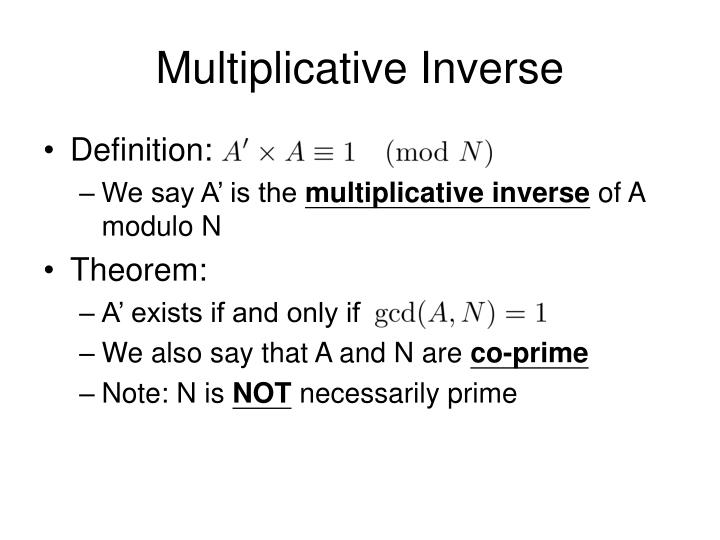 Multiplicative Inverse

• Definition: $A' \times A \equiv 1 \pmod{N}$
– We say A' is the multiplicative inverse of A modulo N

• Theorem:
– A' exists if and only if $\gcd(A, N) = 1$
– We also say that A and N are co-prime
– Note: N is NOT necessarily prime